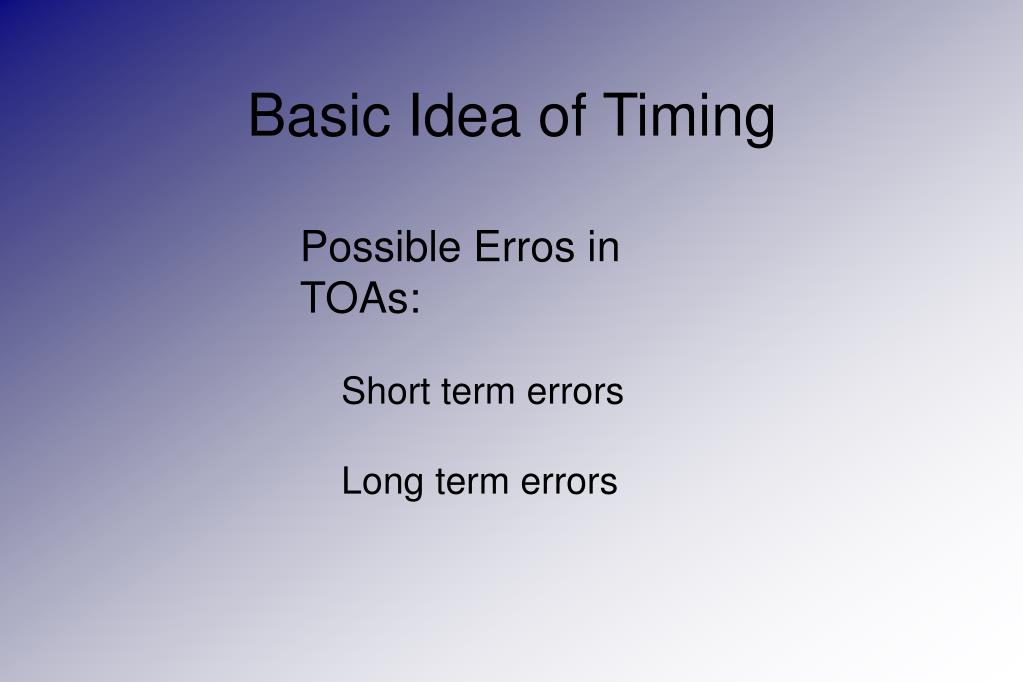 Basic Idea of Timing

Possible Erros in TOAs:

Short term errors

Long term errors